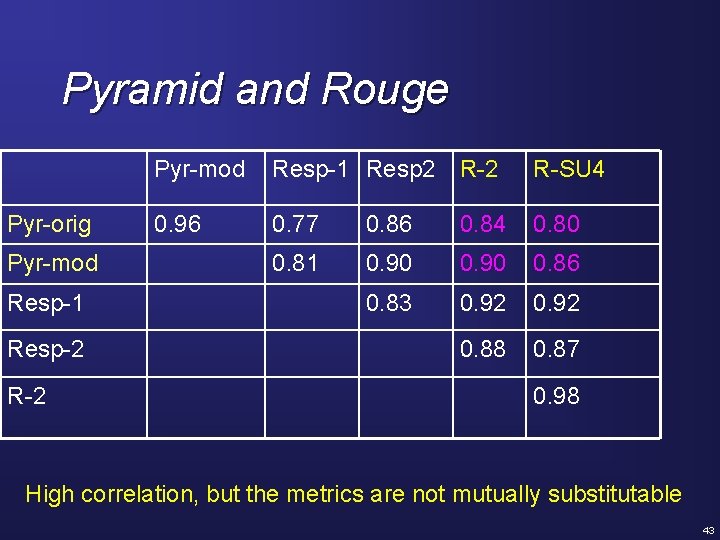 Pyramid and Rouge

| | Pyr-mod | Resp-1 | Resp2 | R-2 | R-SU4 |
|---|---|---|---|---|---|
| Pyr-orig | 0.96 | 0.77 | 0.86 | 0.84 | 0.80 |
| Pyr-mod | | 0.81 | 0.90 | 0.90 | 0.86 |
| Resp-1 | | | 0.83 | 0.92 | 0.92 |
| Resp-2 | | | | 0.88 | 0.87 |
| R-2 | | | | | 0.98 |

High correlation, but the metrics are not mutually substitutable

43